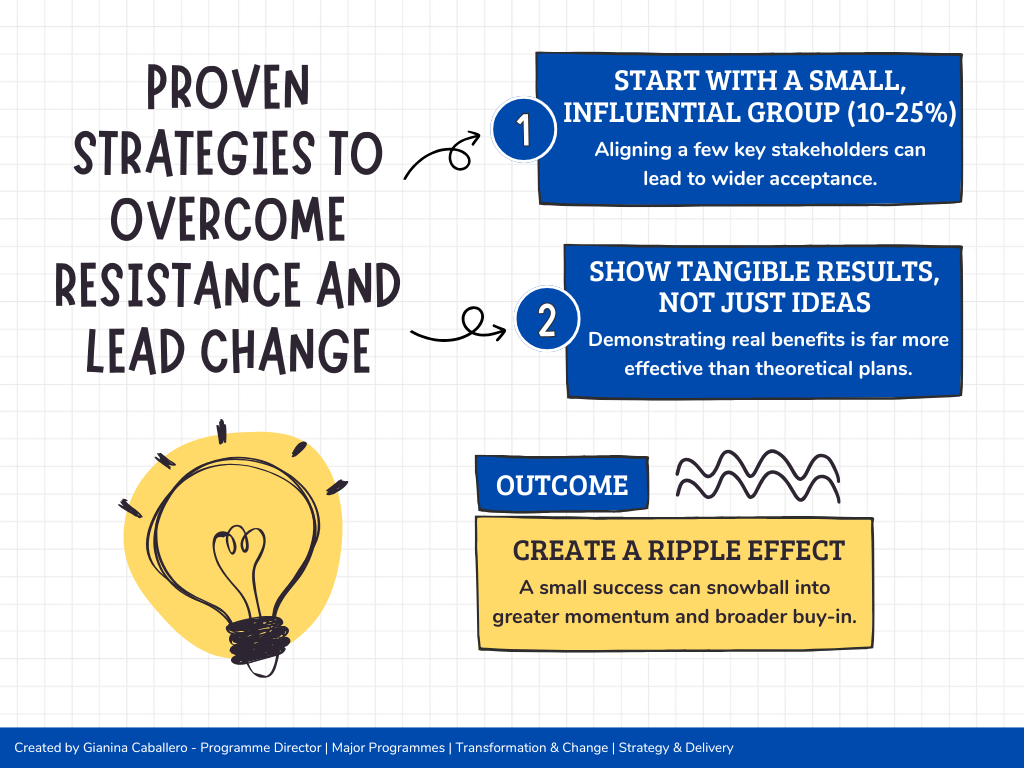 PROVEN STRATEGIES TO OVERCOME RESISTANCE AND LEAD CHANGE

1

START WITH A SMALL, INFLUENTIAL GROUP (10-25%)

Aligning a few key stakeholders can lead to wider acceptance.

2

SHOW TANGIBLE RESULTS, NOT JUST IDEAS

Demonstrating real benefits is far more effective than theoretical plans.

OUTCOME

CREATE A RIPPLE EFFECT

A small success can snowball into greater momentum and broader buy-in.

Created by Gianina Caballero - Programme Director | Major Programmes | Transformation & Change | Strategy & Delivery